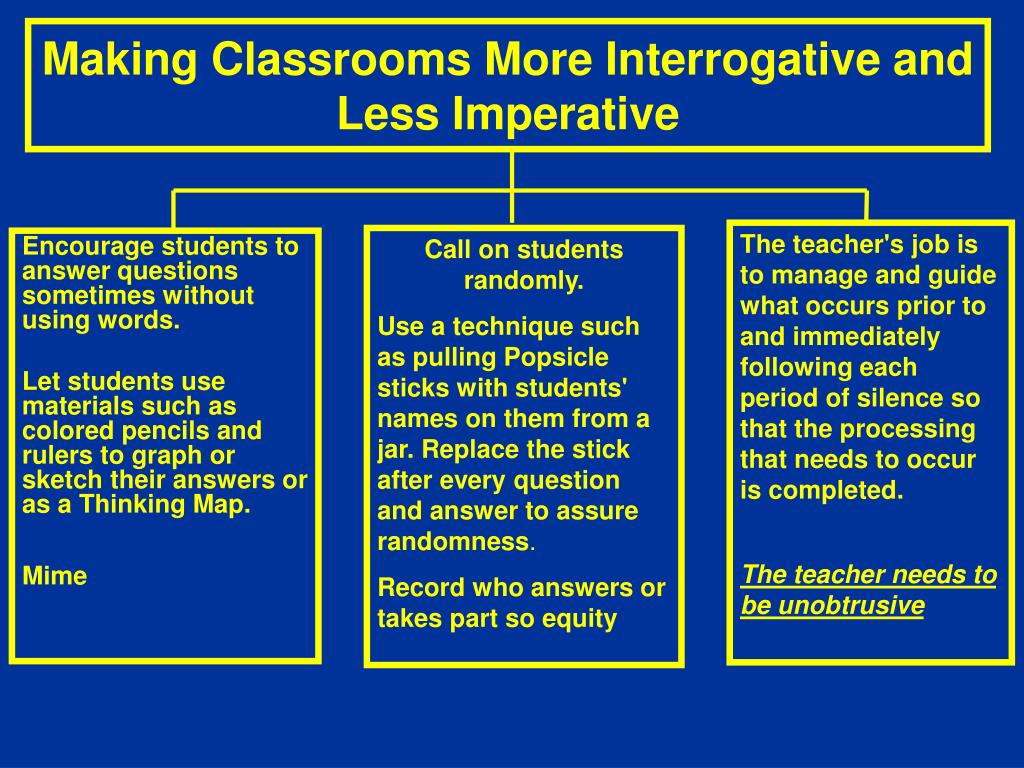 Making Classrooms More Interrogative and Less Imperative

Encourage students to answer questions sometimes without using words.

Let students use materials such as colored pencils and rulers to graph or sketch their answers or as a Thinking Map.

Mime

Call on students randomly.

Use a technique such as pulling Popsicle sticks with students' names on them from a jar. Replace the stick after every question and answer to assure randomness.

Record who answers or takes part so equity

The teacher's job is to manage and guide what occurs prior to and immediately following each period of silence so that the processing that needs to occur is completed.

The teacher needs to be unobtrusive